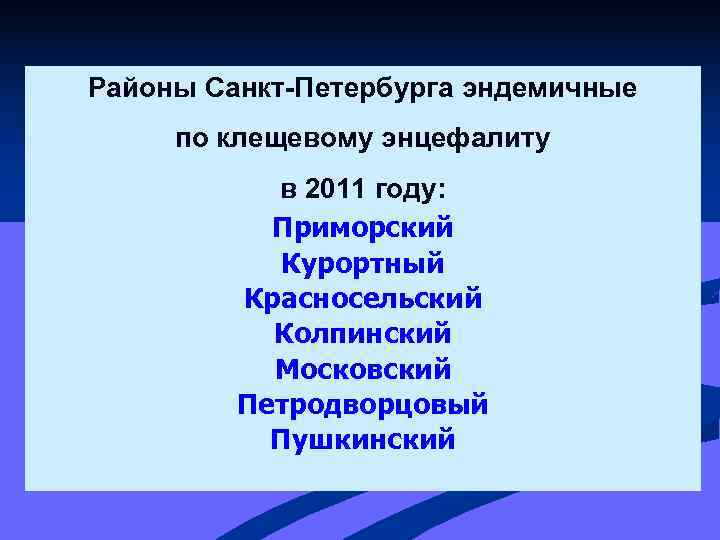 Районы Санкт-Петербурга эндемичные

по клещевому энцефалиту

в 2011 году:

Приморский
Курортный
Красносельский
Колпинский
Московский
Петродворцовый
Пушкинский